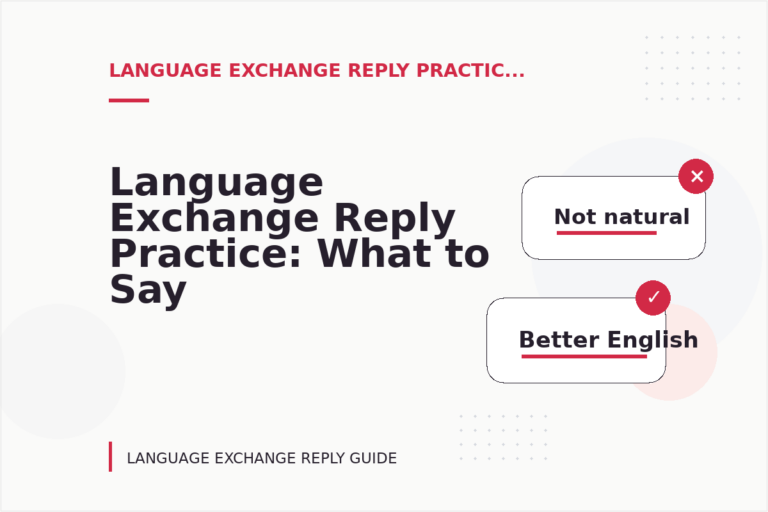 LANGUAGE EXCHANGE REPLY PRACTIC...

Language Exchange Reply Practice: What to Say

Not natural

Better English

LANGUAGE EXCHANGE REPLY GUIDE